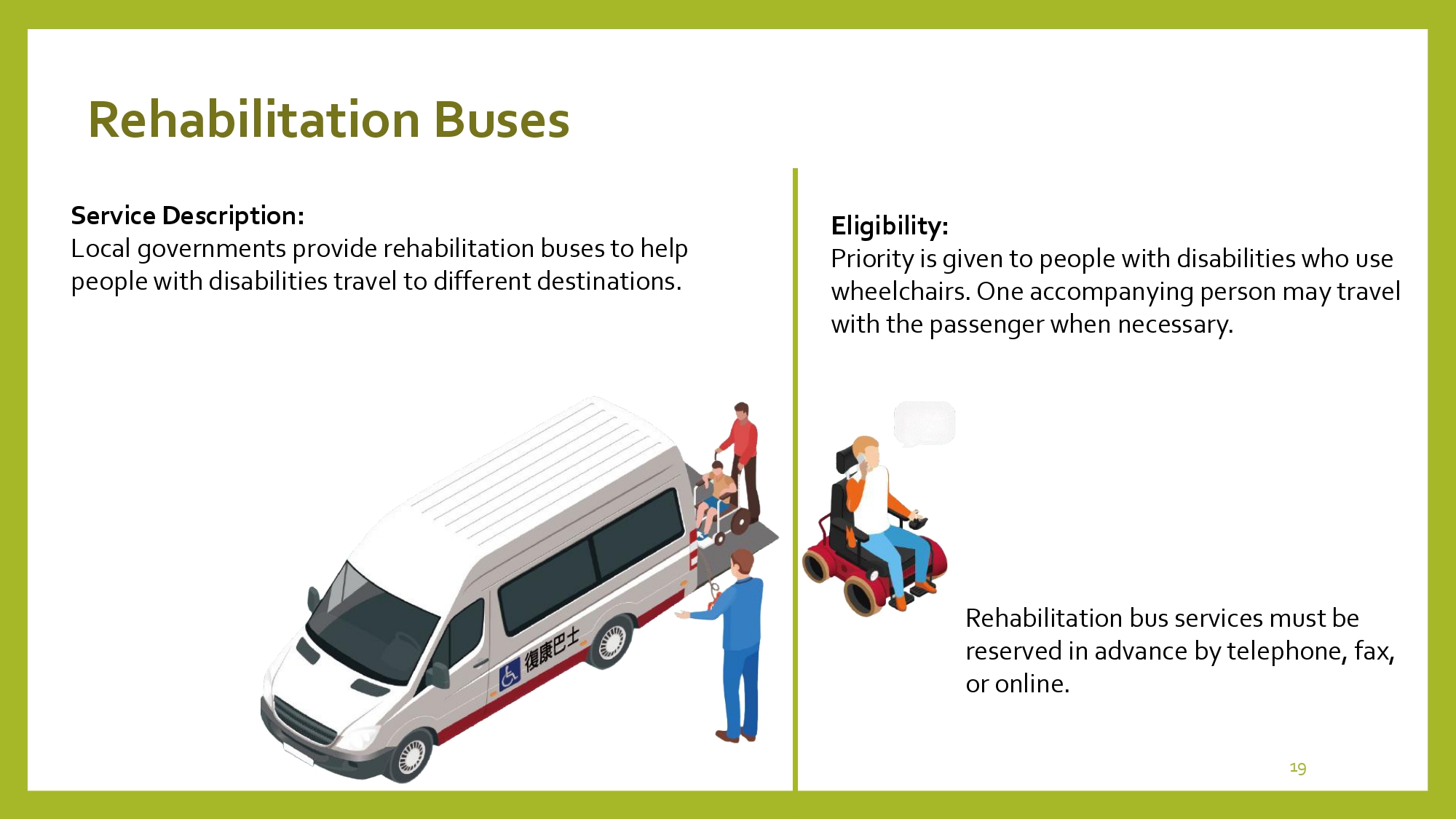 Rehabilitation Buses

Service Description:
Local governments provide rehabilitation buses to help people with disabilities travel to different destinations.

復康巴士

Eligibility:
Priority is given to people with disabilities who use wheelchairs. One accompanying person may travel with the passenger when necessary.

Rehabilitation bus services must be reserved in advance by telephone, fax, or online.

19